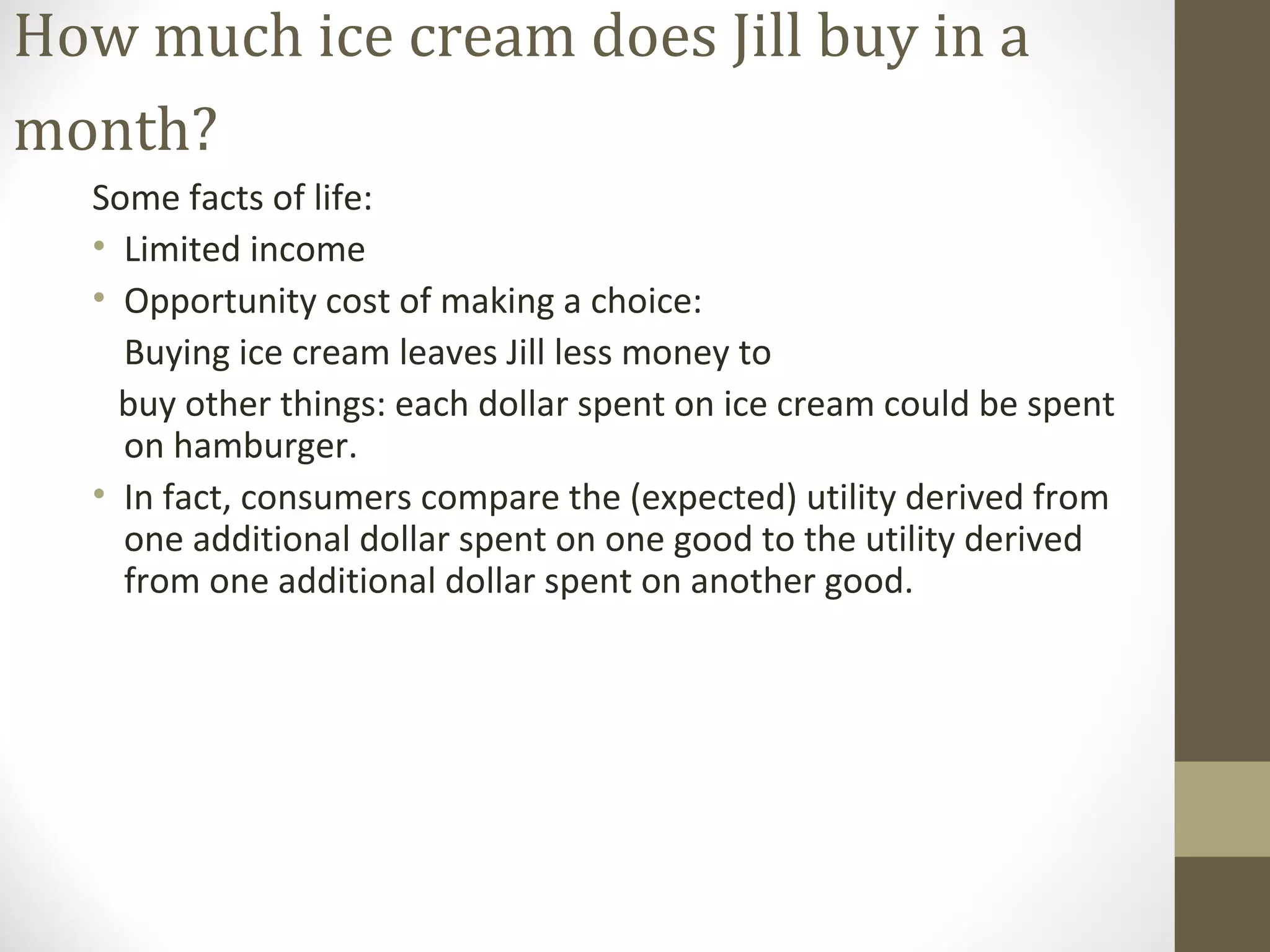 How much ice cream does Jill buy in a month?

Some facts of life:

• Limited income

• Opportunity cost of making a choice:

Buying ice cream leaves Jill less money to

buy other things: each dollar spent on ice cream could be spent on hamburger.

• In fact, consumers compare the (expected) utility derived from one additional dollar spent on one good to the utility derived from one additional dollar spent on another good.